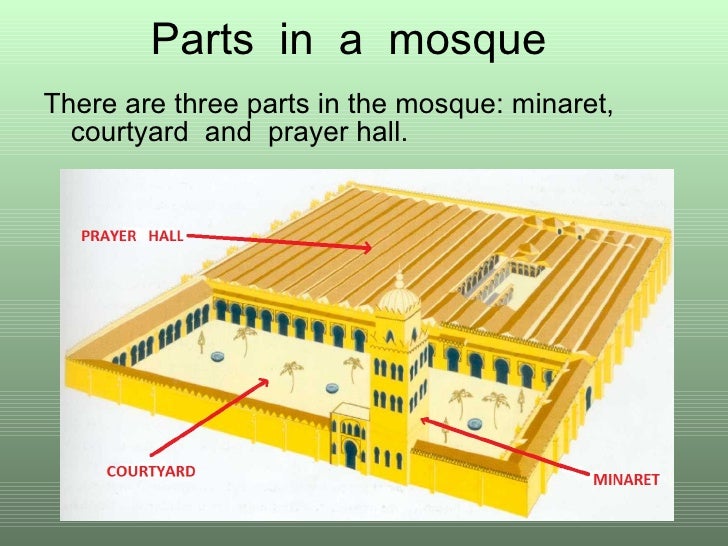 Parts in a mosque

There are three parts in the mosque: minaret, courtyard and prayer hall.

PRAYER HALL

COURTYARD

MINARET